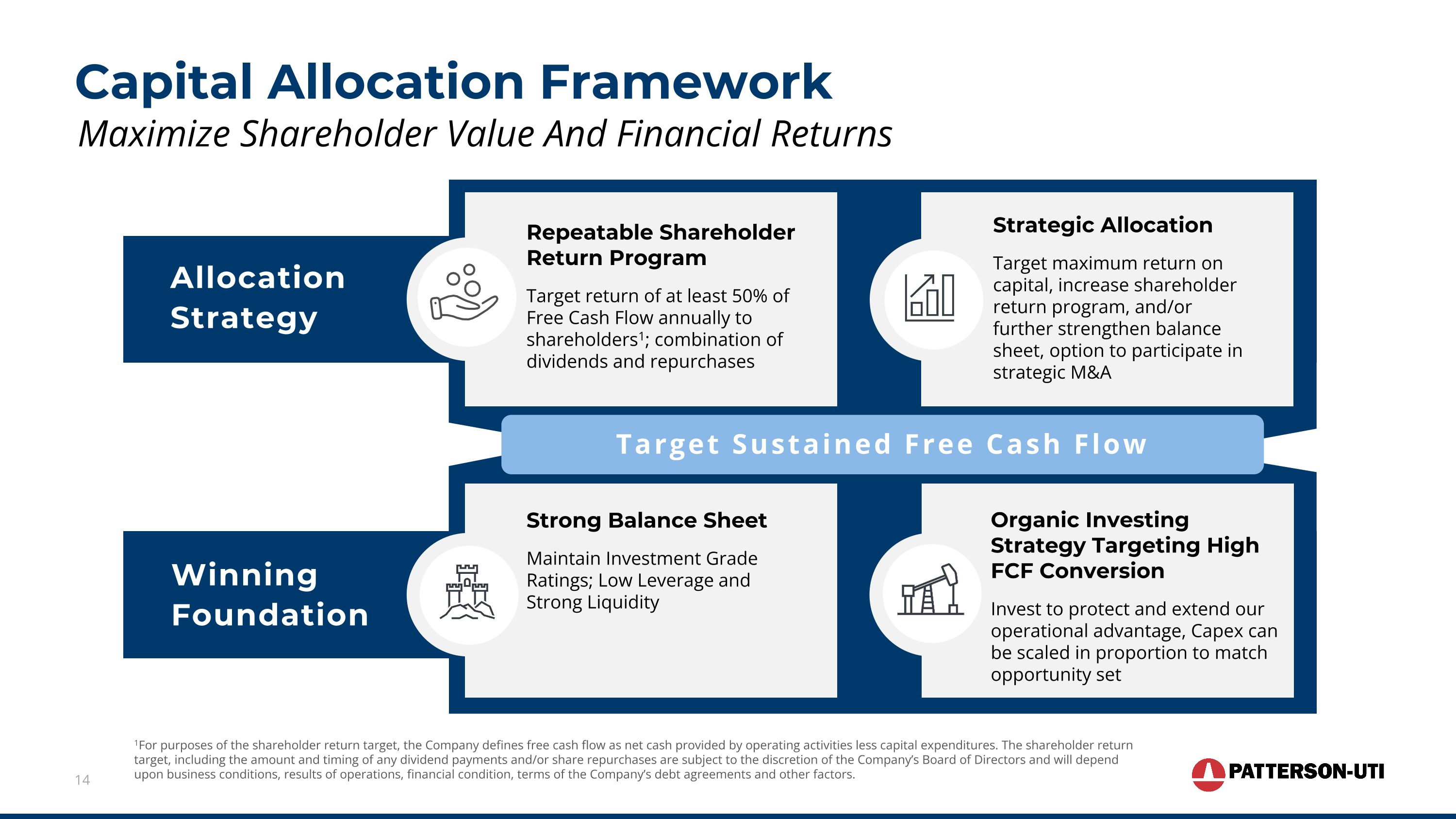 Capital Allocation Framework

Maximize Shareholder Value And Financial Returns

Allocation Strategy

Repeatable Shareholder Return Program

Target return of at least 50% of Free Cash Flow annually to shareholders$^1$; combination of dividends and repurchases

Strategic Allocation

Target maximum return on capital, increase shareholder return program, and/or further strengthen balance sheet, option to participate in strategic M&A

Target Sustained Free Cash Flow

Winning Foundation

Strong Balance Sheet

Maintain Investment Grade Ratings; Low Leverage and Strong Liquidity

Organic Investing Strategy Targeting High FCF Conversion

Invest to protect and extend our operational advantage, Capex can be scaled in proportion to match opportunity set

$^1$For purposes of the shareholder return target, the Company defines free cash flow as net cash provided by operating activities less capital expenditures. The shareholder return target, including the amount and timing of any dividend payments and/or share repurchases are subject to the discretion of the Company's Board of Directors and will depend upon business conditions, results of operations, financial condition, terms of the Company's debt agreements and other factors.

14

PATTERSON-UTI